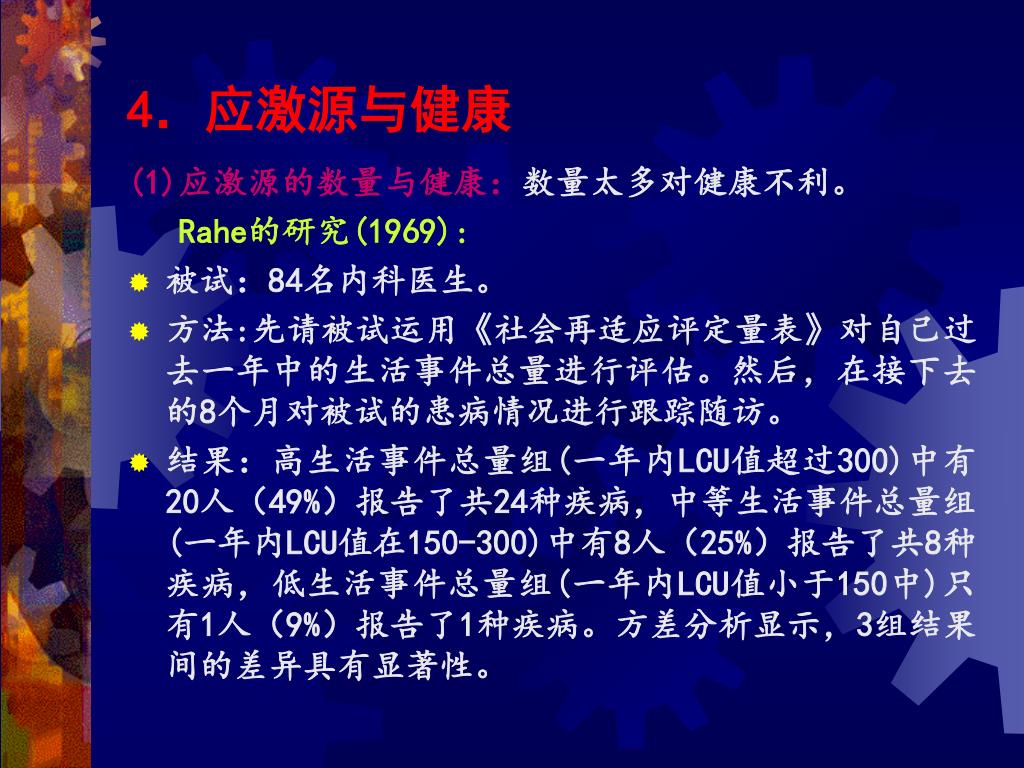 4. 应激源与健康

(1)应激源的数量与健康：数量太多对健康不利。

Rahe的研究(1969)：

被试：84名内科医生。

方法:先请被试运用《社会再适应评定量表》对自己过去一年中的生活事件总量进行评估。然后，在接下去的8个月对被试的患病情况进行跟踪随访。

结果：高生活事件总量组(一年内LCU值超过300)中有20人（49%）报告了共24种疾病，中等生活事件总量组(一年内LCU值在150-300)中有8人（25%）报告了共8种疾病，低生活事件总量组(一年内LCU值小于150中)只有1人（9%）报告了1种疾病。方差分析显示，3组结果间的差异具有显著性。